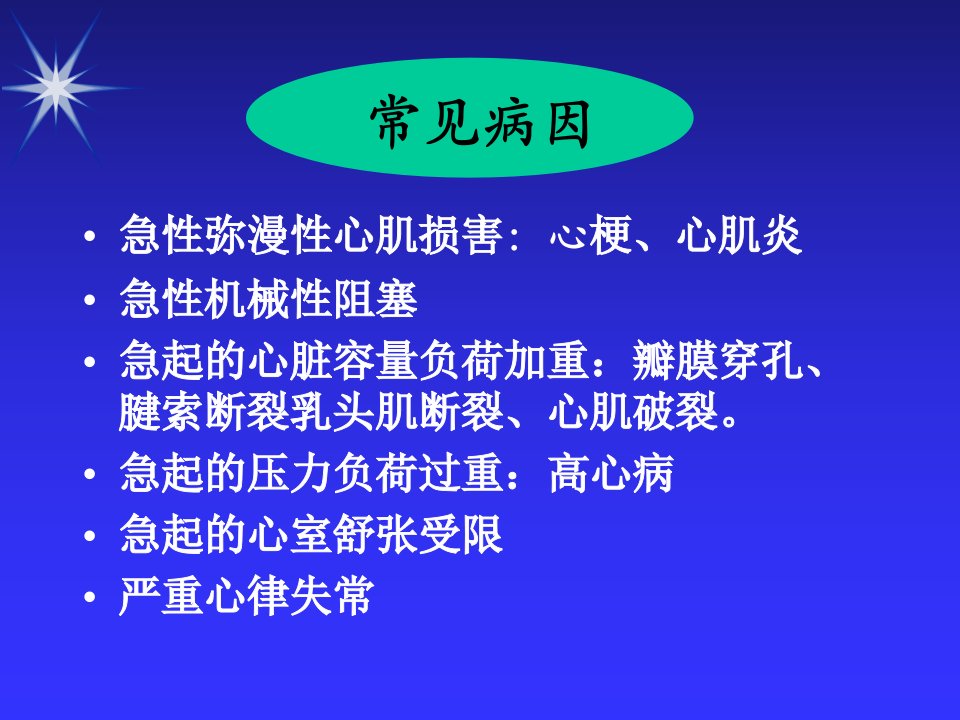 常见病因

• 急性弥漫性心肌损害：心梗、心肌炎
• 急性机械性阻塞
• 急起的心脏容量负荷加重：瓣膜穿孔、腱索断裂乳头肌断裂、心肌破裂。
• 急起的压力负荷过重：高心病
• 急起的心室舒张受限
• 严重心律失常